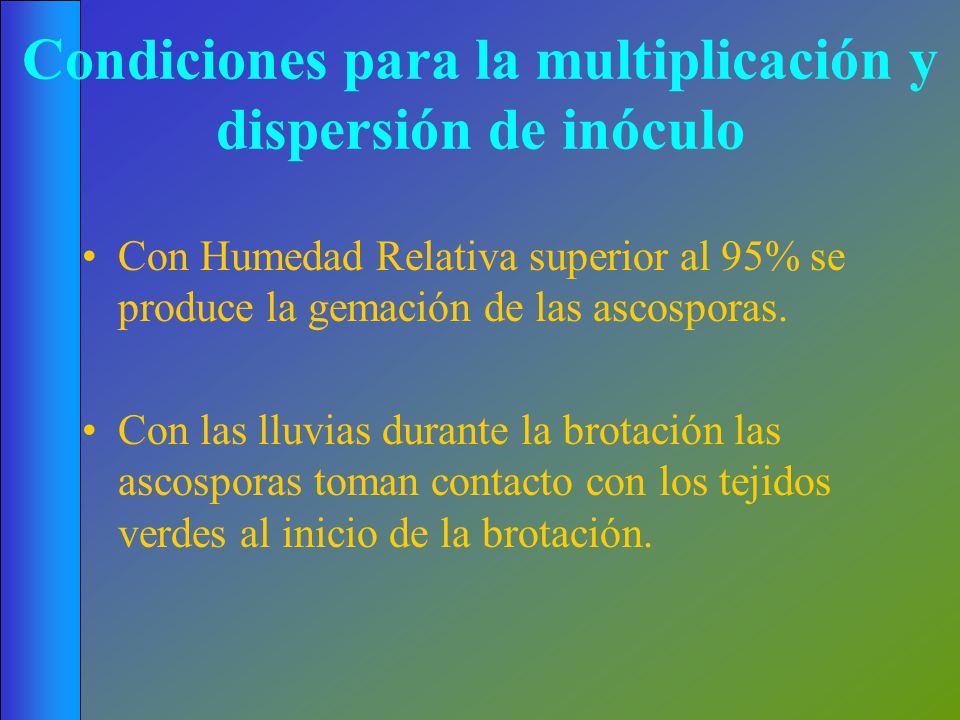 Condiciones para la multiplicación y dispersión de inóculo

• Con Humedad Relativa superior al 95% se produce la gemación de las ascosporas.

• Con las lluvias durante la brotación las ascosporas toman contacto con los tejidos verdes al inicio de la brotación.